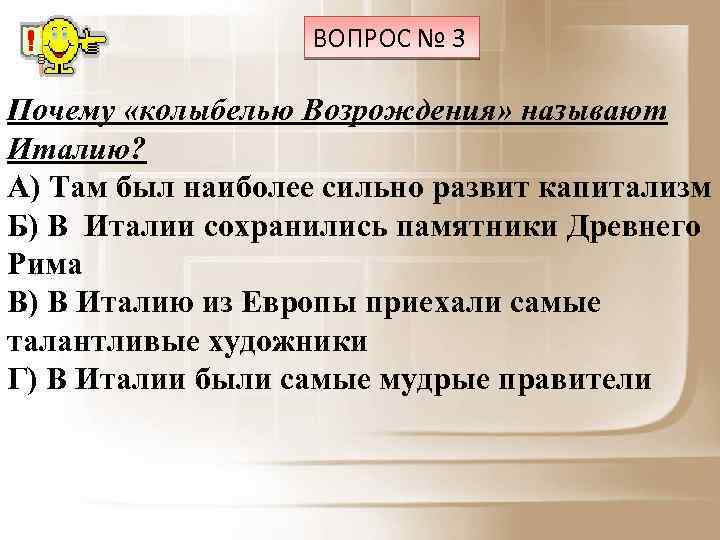 !

ВОПРОС № 3

Почему «колыбелью Возрождения» называют Италию?
А) Там был наиболее сильно развит капитализм
Б) В Италии сохранились памятники Древнего Рима
В) В Италию из Европы приехали самые талантливые художники
Г) В Италии были самые мудрые правители